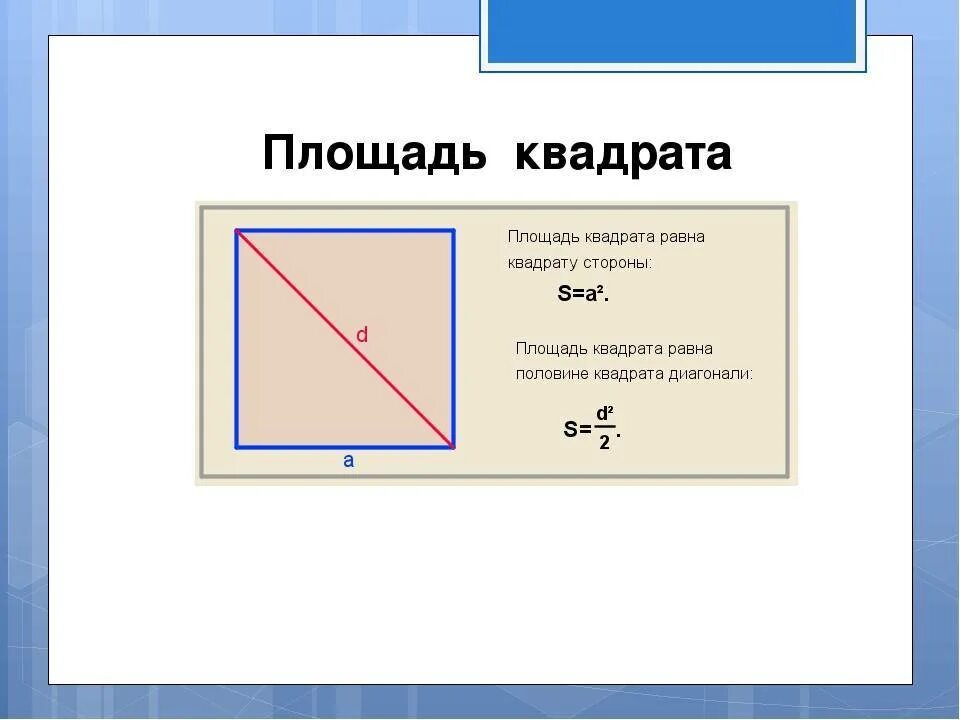 Площадь квадрата

d

a

Площадь квадрата равна квадрату стороны:

$S=a^2$.

Площадь квадрата равна половине квадрата диагонали:

$S=\frac{d^2}{2}$.